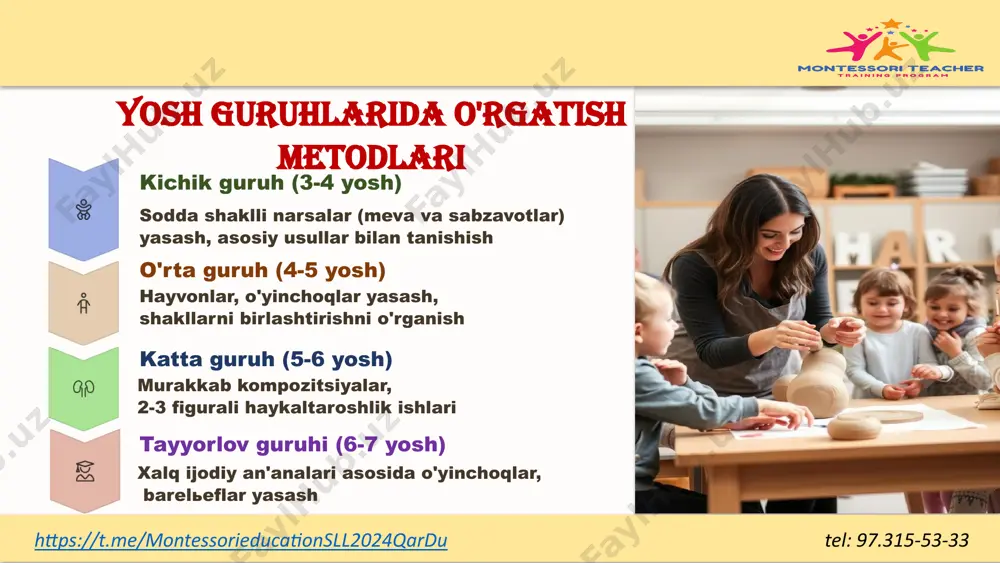 MONTESSORI TEACHER
TRAINING PROGRAM

YOSH GURUHLARIDA O'RGATISH METODLARI

Kichik guruh (3-4 yosh)
Sodda shaklli narsalar (meva va sabzavotlar) yasash, asosiy usullar bilan tanishish

O'rta guruh (4-5 yosh)
Hayvonlar, o'yinchoqlar yasash, shakllarni birlashtirishni o'rganish

Katta guruh (5-6 yosh)
Murakkab kompozitsiyalar, 2-3 figurali haykaltaroshlik ishlari

Tayyorlov guruhi (6-7 yosh)
Xalq ijodiy an'analari asosida o'yinchoqlar, barelьeflar yasash

https://t.me/MontessorieducationSLL2024QarDu

tel: 97.315-53-33

FaylHub.uz